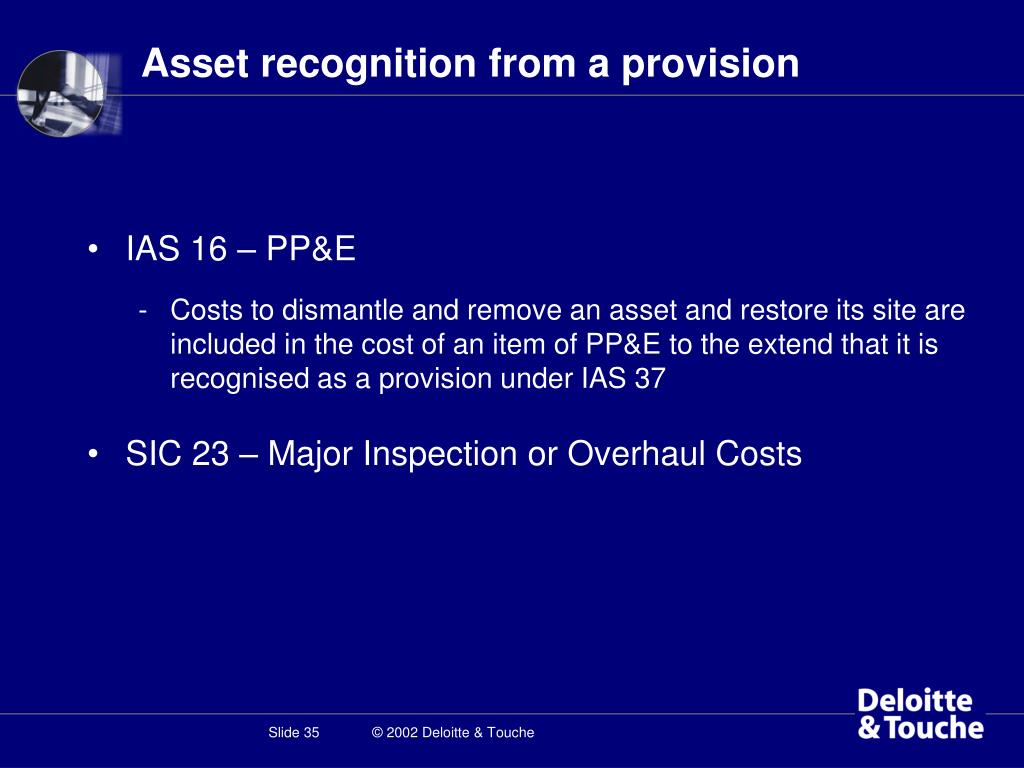 Asset recognition from a provision

• IAS 16 – PP&E

- Costs to dismantle and remove an asset and restore its site are included in the cost of an item of PP&E to the extend that it is recognised as a provision under IAS 37

• SIC 23 – Major Inspection or Overhaul Costs

Slide 35 © 2002 Deloitte & Touche

Deloitte & Touche